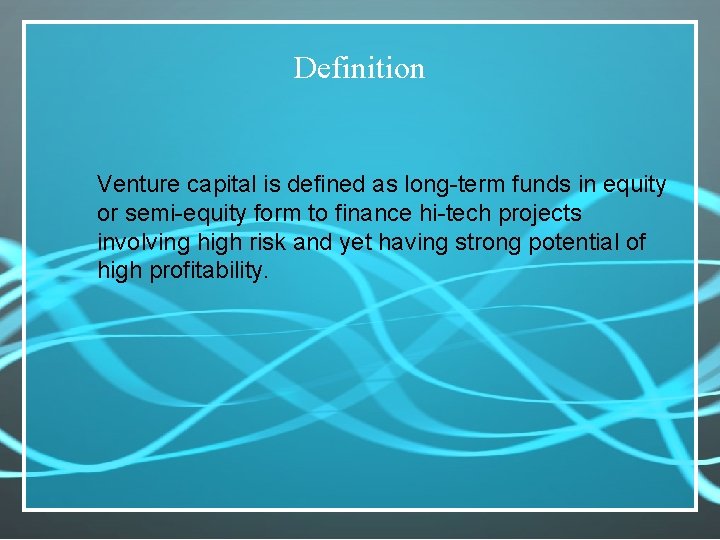 Definition

Venture capital is defined as long-term funds in equity or semi-equity form to finance hi-tech projects involving high risk and yet having strong potential of high profitability.